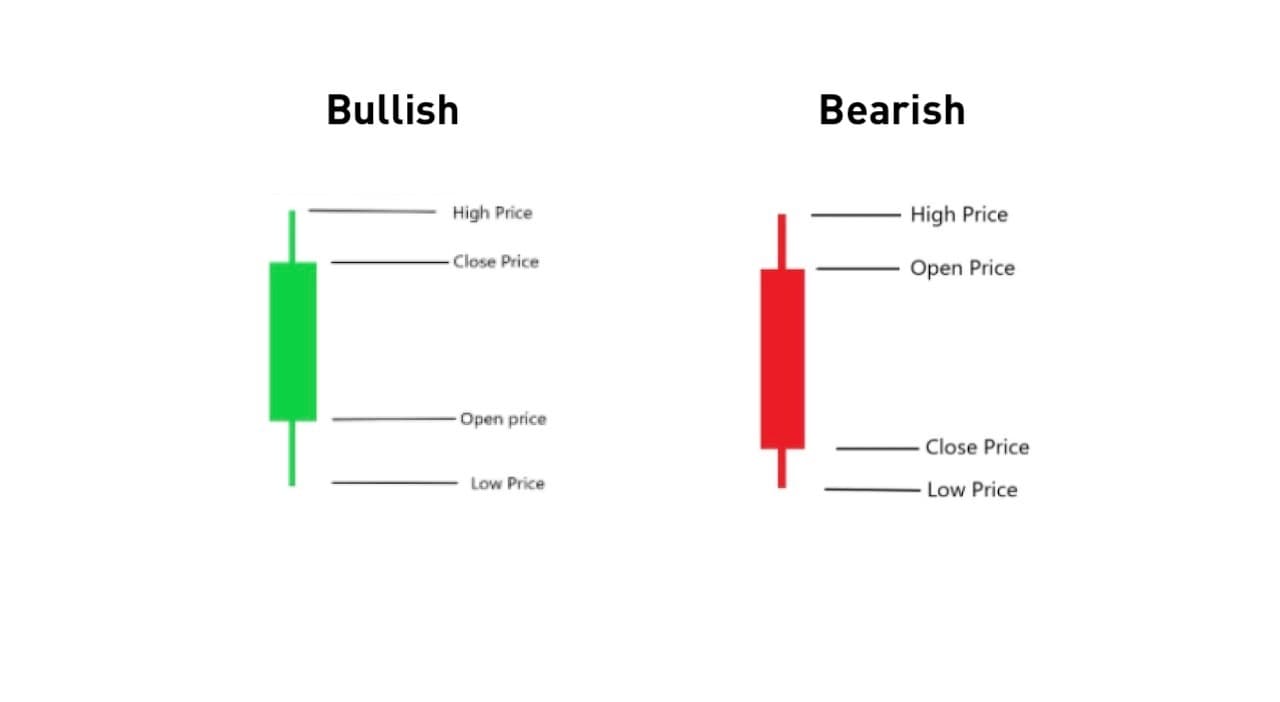 Bullish

High Price
Close Price
Open price
Low Price

Bearish

High Price
Open Price
Close Price
Low Price